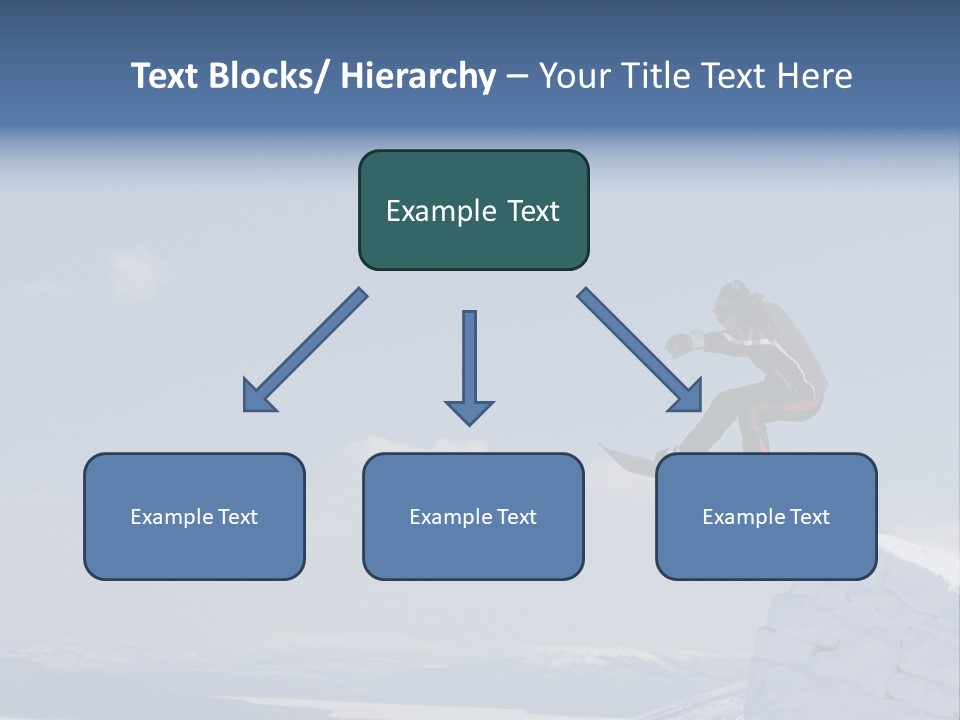 Text Blocks/ Hierarchy – Your Title Text Here

Example Text

Example Text

Example Text

Example Text